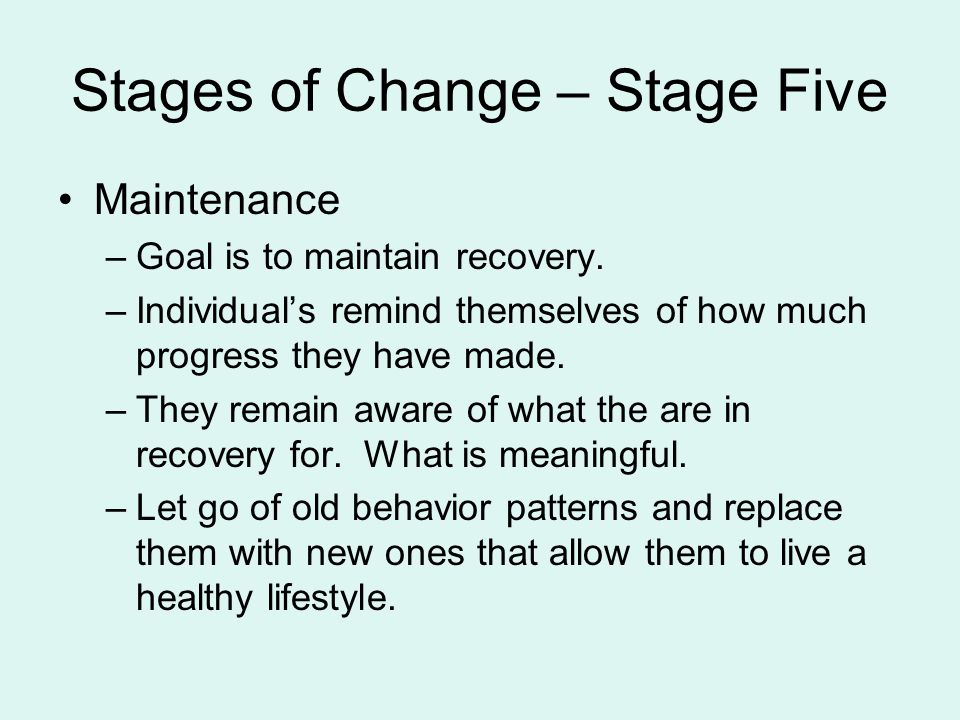 Stages of Change – Stage Five

• Maintenance
– Goal is to maintain recovery.
– Individual’s remind themselves of how much progress they have made.
– They remain aware of what the are in recovery for. What is meaningful.
– Let go of old behavior patterns and replace them with new ones that allow them to live a healthy lifestyle.